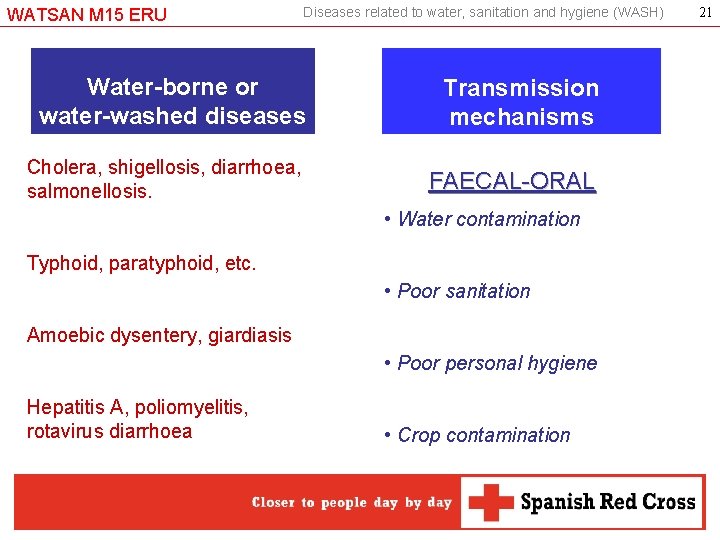 WATSAN M15 ERU

Diseases related to water, sanitation and hygiene (WASH)

21

Water-borne or water-washed diseases

Cholera, shigellosis, diarrhoea, salmonellosis.

Typhoid, paratyphoid, etc.

Amoebic dysentery, giardiasis

Hepatitis A, poliomyelitis, rotavirus diarrhoea

Transmission mechanisms

FAECAL-ORAL

• Water contamination

• Poor sanitation

• Poor personal hygiene

• Crop contamination

Closer to people day by day

Spanish Red Cross